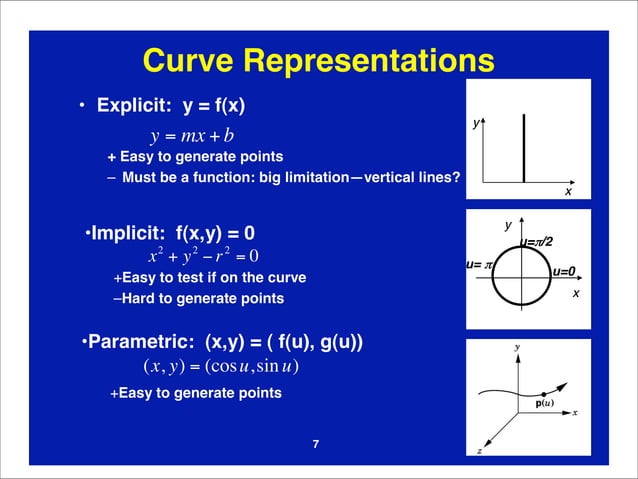 Curve Representations

• Explicit: y = f(x)

$y = mx + b$

+ Easy to generate points

– Must be a function: big limitation—vertical lines?

y

x

•Implicit: f(x,y) = 0

$x^2 + y^2 - r^2 = 0$

+Easy to test if on the curve

–Hard to generate points

y

u=π/2

u= π

u=0

x

•Parametric: (x,y) = ( f(u), g(u))

$(x, y) = (\cos u, \sin u)$

+Easy to generate points

y

p(u)

x

z

7